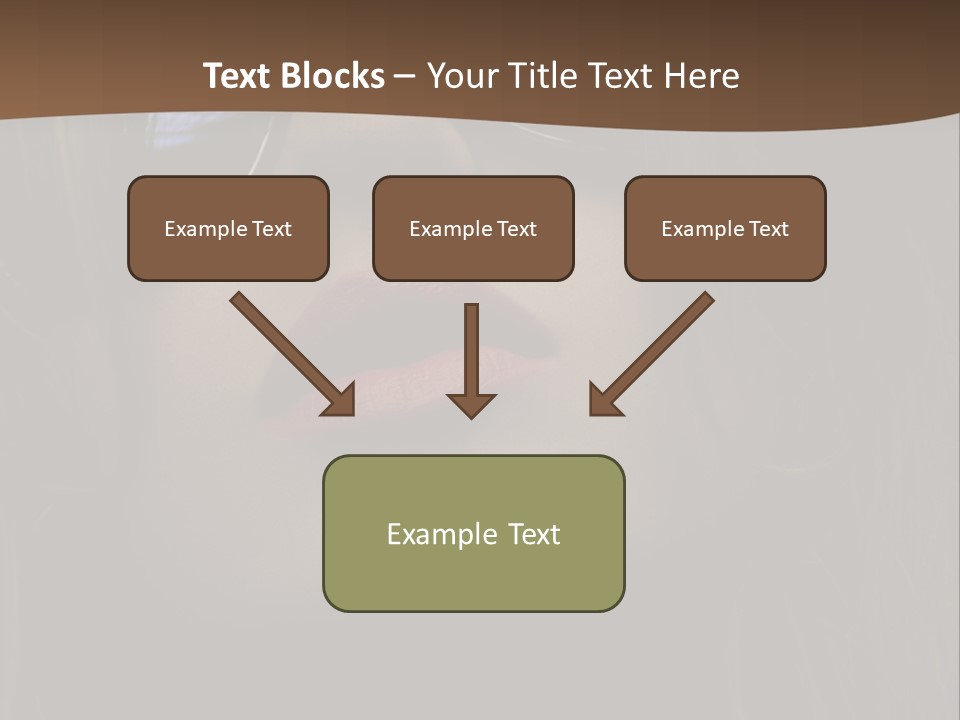 Text Blocks – Your Title Text Here

Example Text

Example Text

Example Text

Example Text